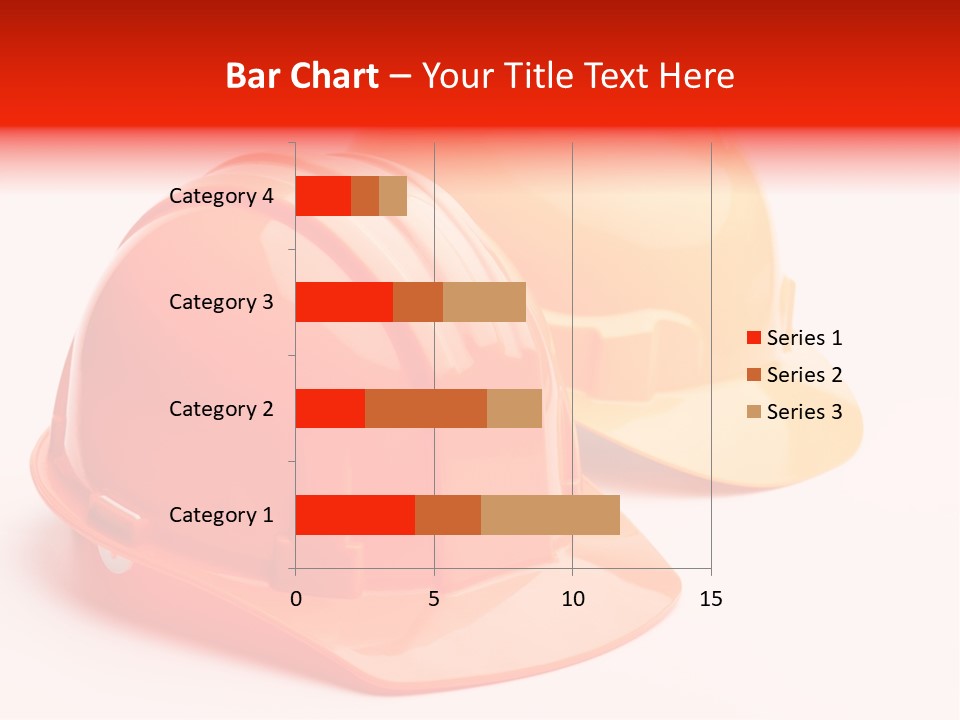 Bar Chart – Your Title Text Here

Category 4
Category 3
Category 2
Category 1

0 5 10 15

Series 1
Series 2
Series 3